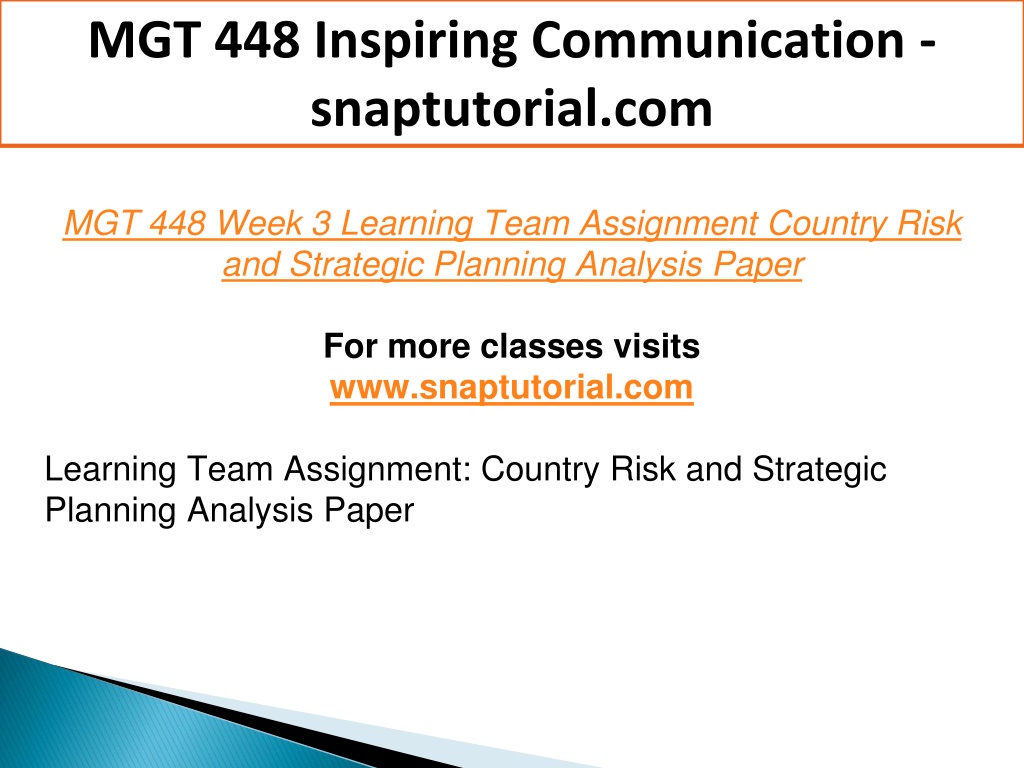 MGT 448 Inspiring Communication - snaptutorial.com

MGT 448 Week 3 Learning Team Assignment Country Risk and Strategic Planning Analysis Paper

For more classes visits
www.snaptutorial.com

Learning Team Assignment: Country Risk and Strategic Planning Analysis Paper